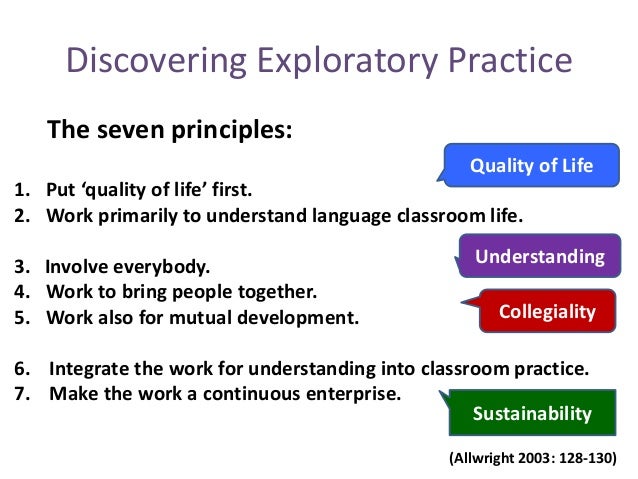 Discovering Exploratory Practice

The seven principles:

Quality of Life

1. Put ‘quality of life’ first.
2. Work primarily to understand language classroom life.

Understanding

3. Involve everybody.
4. Work to bring people together.
5. Work also for mutual development.

Collegiality

6. Integrate the work for understanding into classroom practice.
7. Make the work a continuous enterprise.

Sustainability

(Allwright 2003: 128-130)